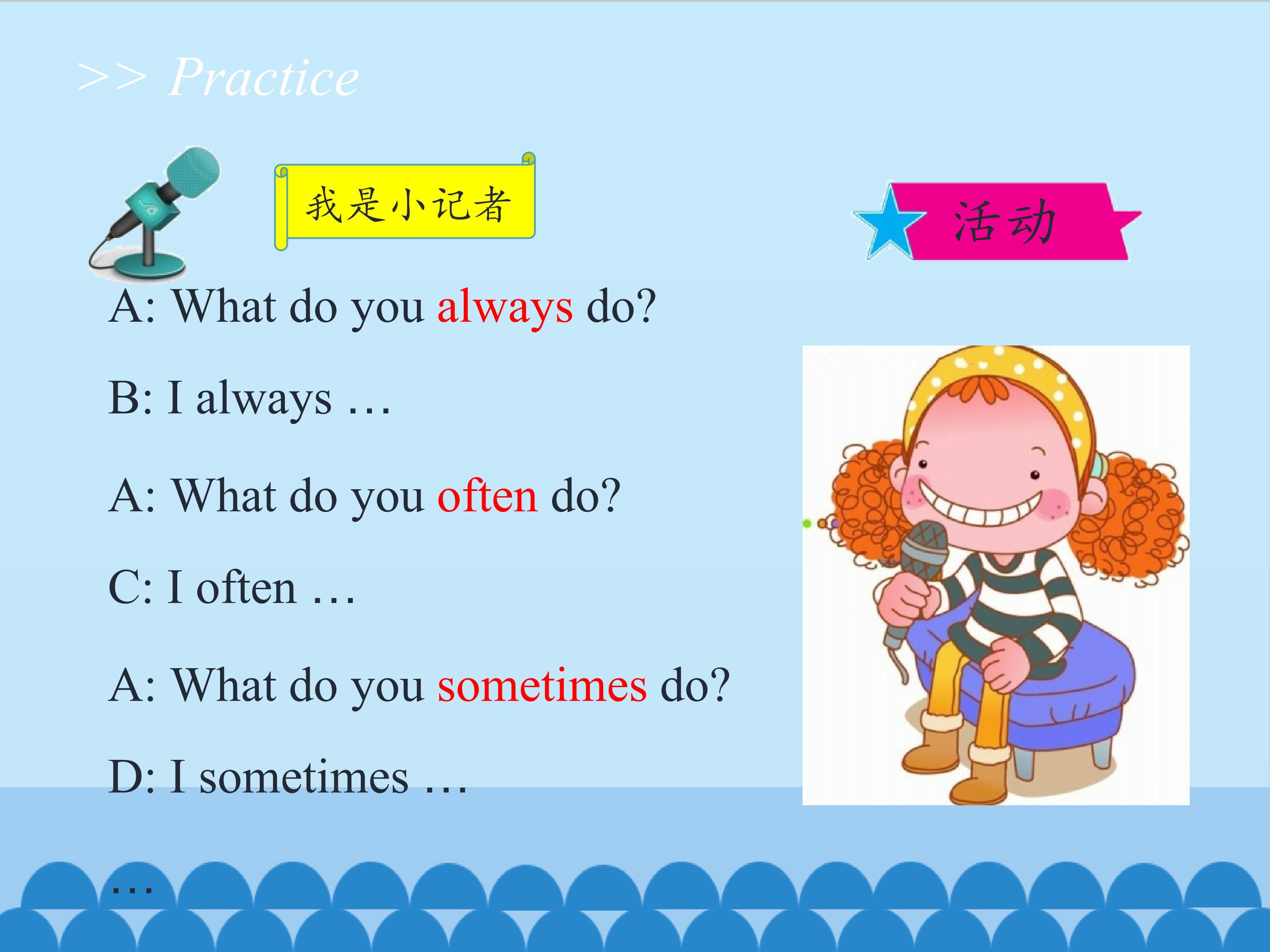 >> Practice

我是小记者

活动

A: What do you always do?

B: I always …

A: What do you often do?

C: I often …

A: What do you sometimes do?

D: I sometimes …

…